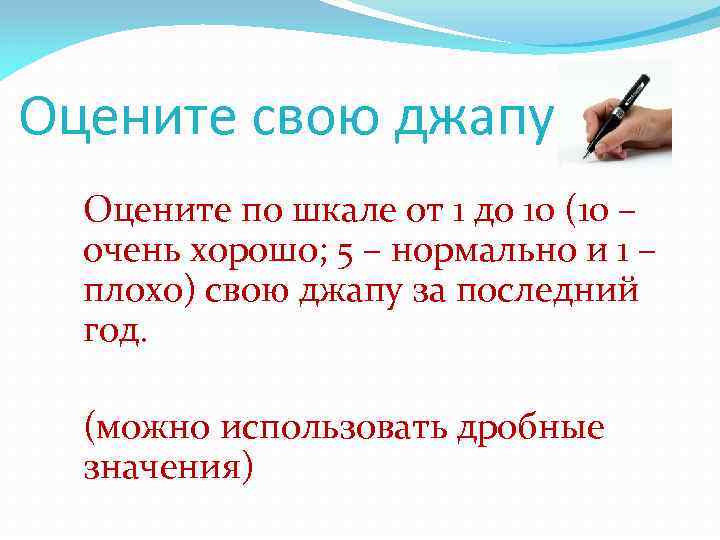 Оцените свою джапу

Оцените по шкале от 1 до 10 (10 – очень хорошо; 5 – нормально и 1 – плохо) свою джапу за последний год.

(можно использовать дробные значения)